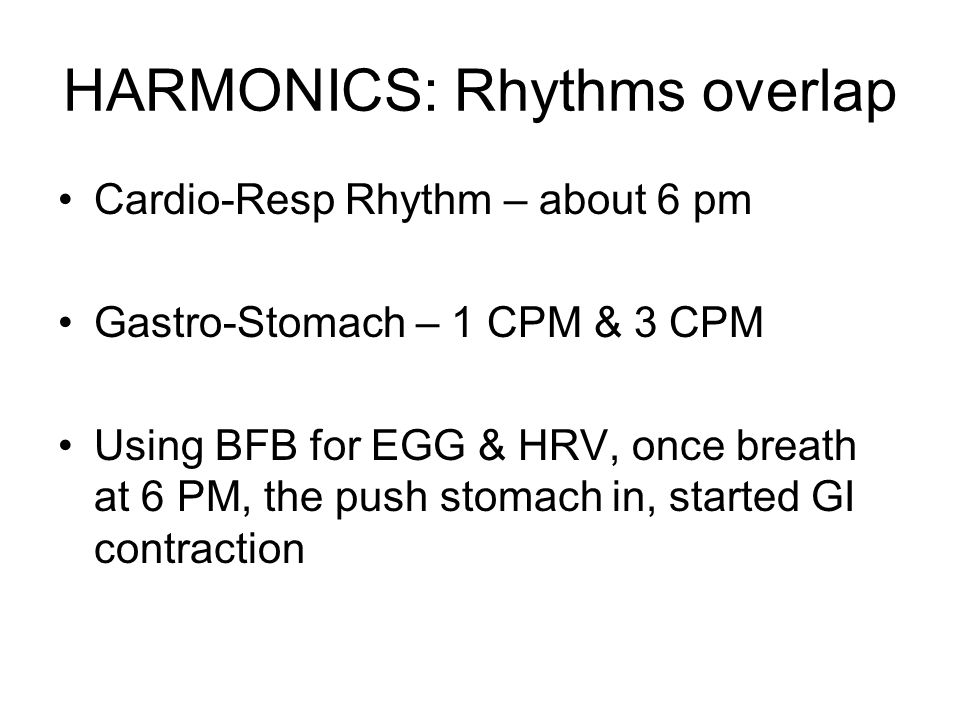 HARMONICS: Rhythms overlap

• Cardio-Resp Rhythm – about 6 pm

• Gastro-Stomach – 1 CPM & 3 CPM

• Using BFB for EGG & HRV, once breath at 6 PM, the push stomach in, started GI contraction